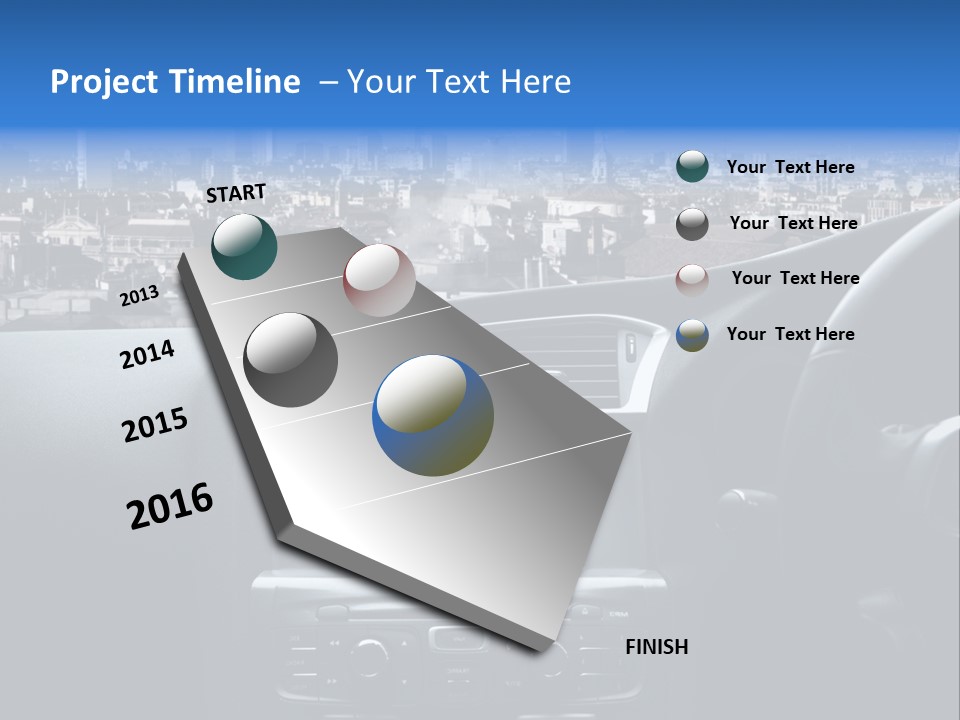 Project Timeline – Your Text Here

START

2013

2014

2015

2016

FINISH

Your Text Here

Your Text Here

Your Text Here

Your Text Here